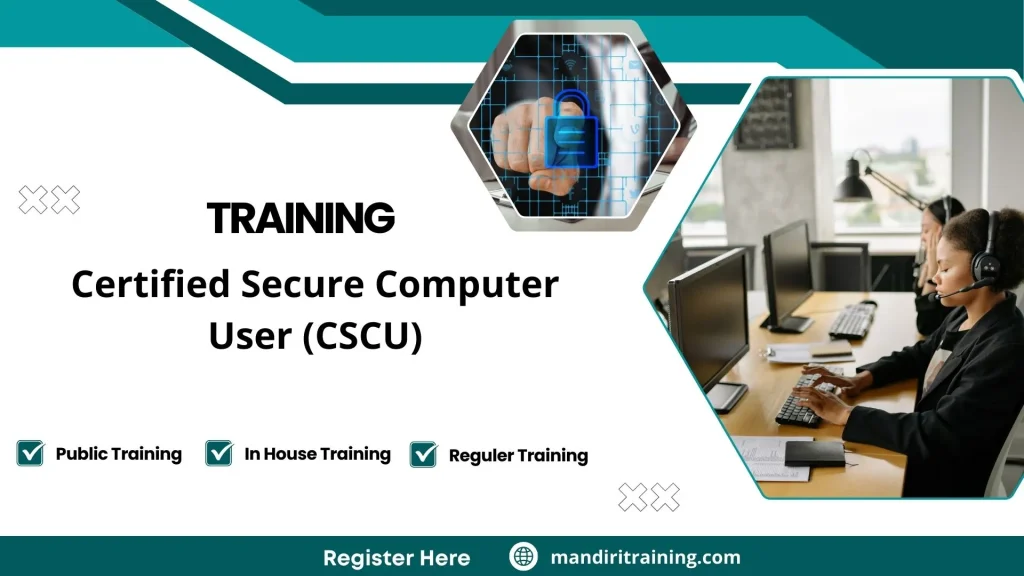 TRAINING

Certified Secure Computer User (CSCU)

Public Training In House Training Reguler Training

Register Here mandiritraining.com